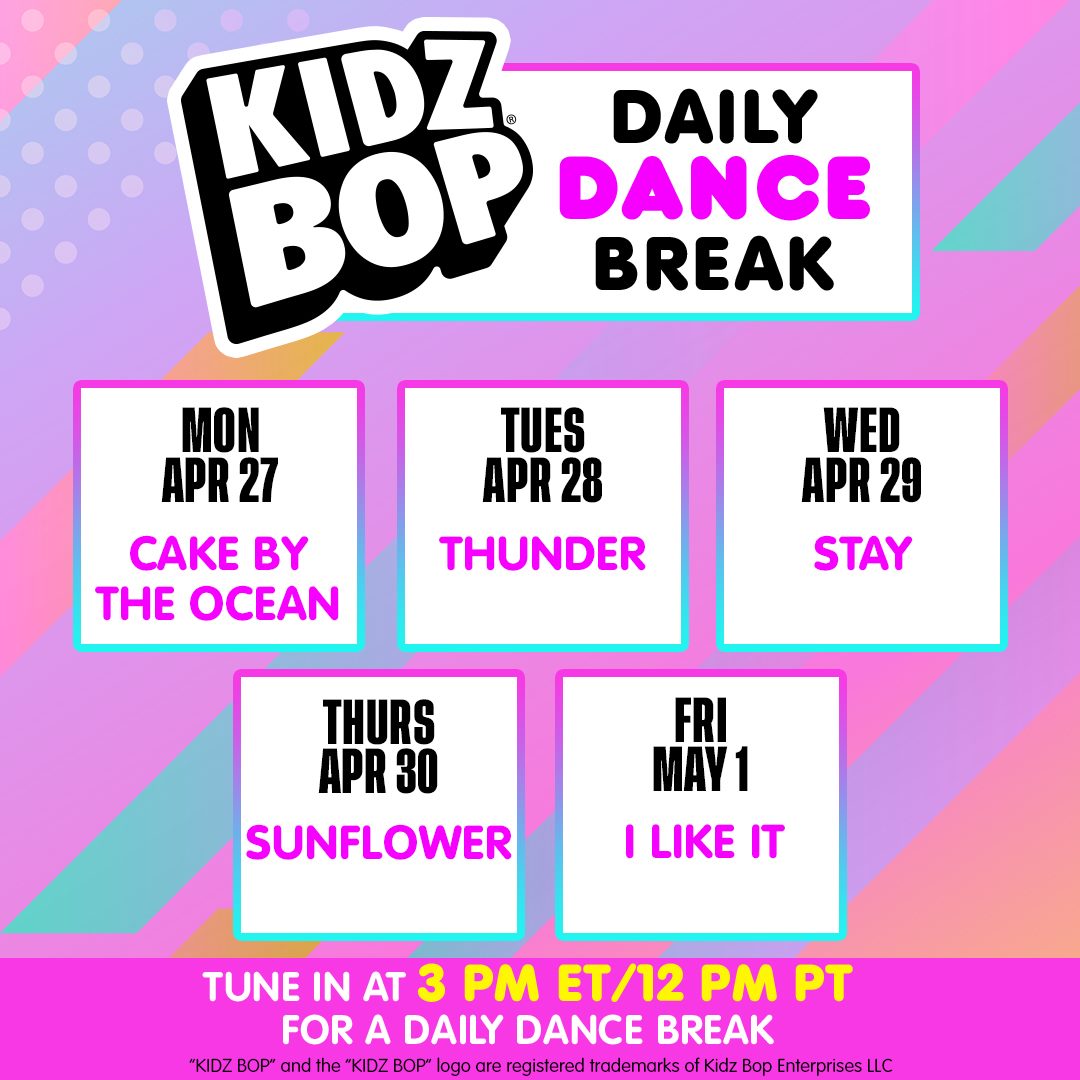 KIDZ BOP®

DAILY DANCE BREAK

MON
APR 27
CAKE BY THE OCEAN

TUES
APR 28
THUNDER

WED
APR 29
STAY

THURS
APR 30
SUNFLOWER

FRI
MAY 1
I LIKE IT

TUNE IN AT 3 PM ET/12 PM PT
FOR A DAILY DANCE BREAK

"KIDZ BOP" and the "KIDZ BOP" logo are registered trademarks of Kidz Bop Enterprises LLC